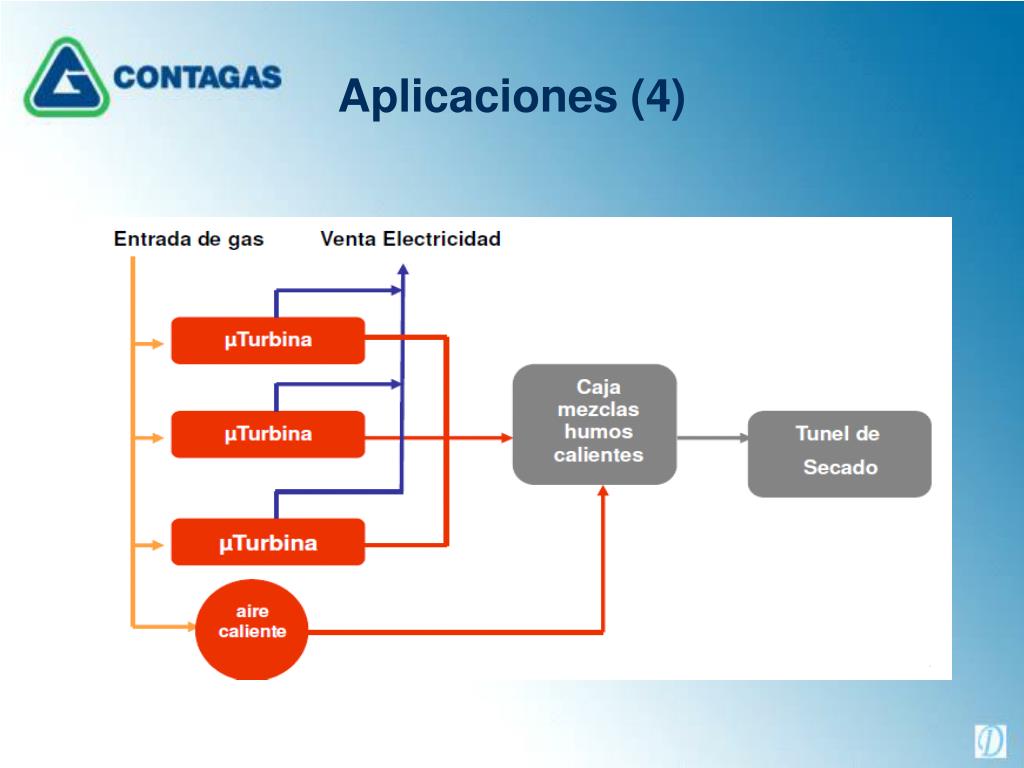 CONTAGAS

Aplicaciones (4)

Entrada de gas

Venta Electricidad

µTurbina

µTurbina

µTurbina

aire caliente

Caja mezclas humos calientes

Tunel de Secado